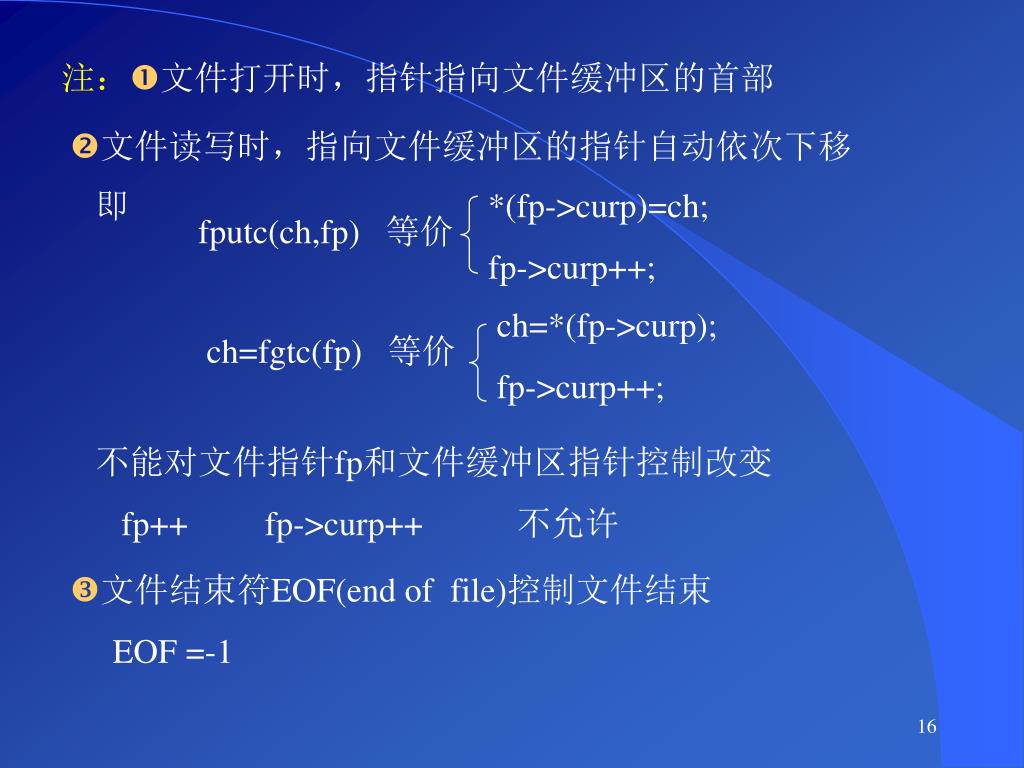 注：❶文件打开时，指针指向文件缓冲区的首部

❷文件读写时，指向文件缓冲区的指针自动依次下移

即

fputc(ch,fp) 等价 *(fp->curp)=ch;
fp->curp++;

ch=fgtc(fp) 等价 ch=*(fp->curp);
fp->curp++;

不能对文件指针fp和文件缓冲区指针控制改变

fp++ fp->curp++ 不允许

❸文件结束符EOF(end of file)控制文件结束

EOF =-1

16